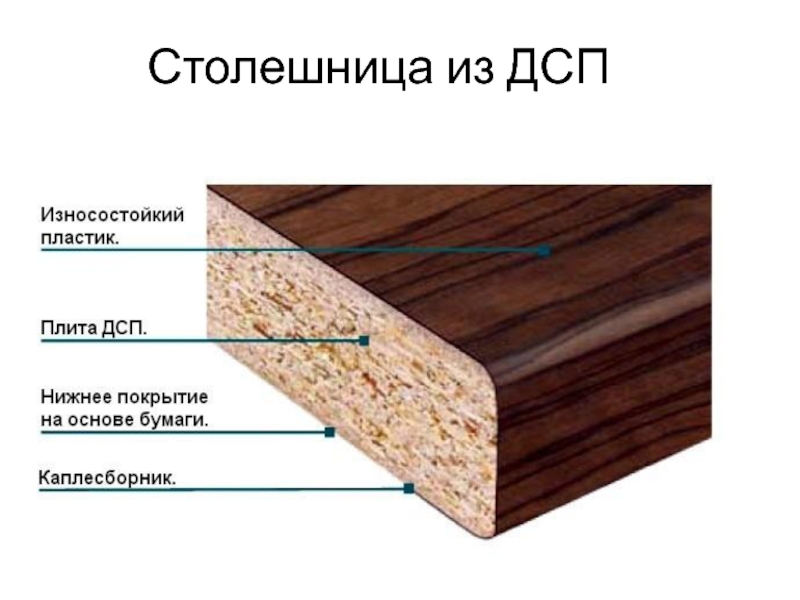 Столешница из ДСП

Износостойкий пластик.

Плита ДСП.

Нижнее покрытие на основе бумаги.

Каплесборник.